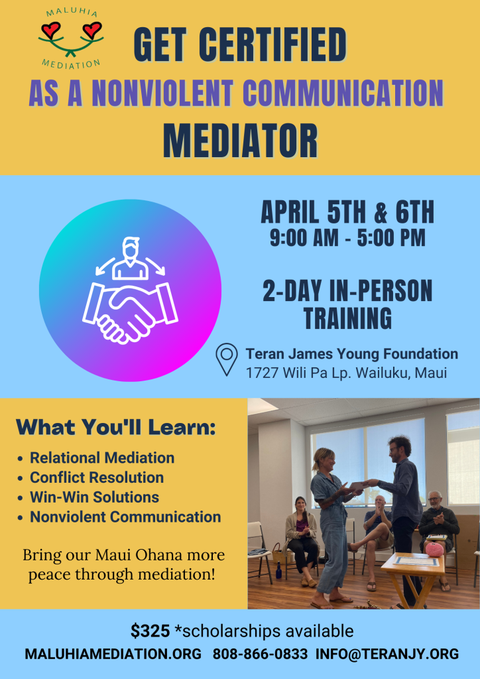 MALUHIA
MEDIATION

GET CERTIFIED
AS A NONVIOLENT COMMUNICATION
MEDIATOR

APRIL 5TH & 6TH
9:00 AM - 5:00 PM

2-DAY IN-PERSON TRAINING

Teran James Young Foundation
1727 Wili Pa Lp. Wailuku, Maui

What You'll Learn:
• Relational Mediation
• Conflict Resolution
• Win-Win Solutions
• Nonviolent Communication

Bring our Maui Ohana more peace through mediation!

$325 *scholarships available
MALUHIAMEDIATION.ORG 808-866-0833 INFO@TERANJY.ORG